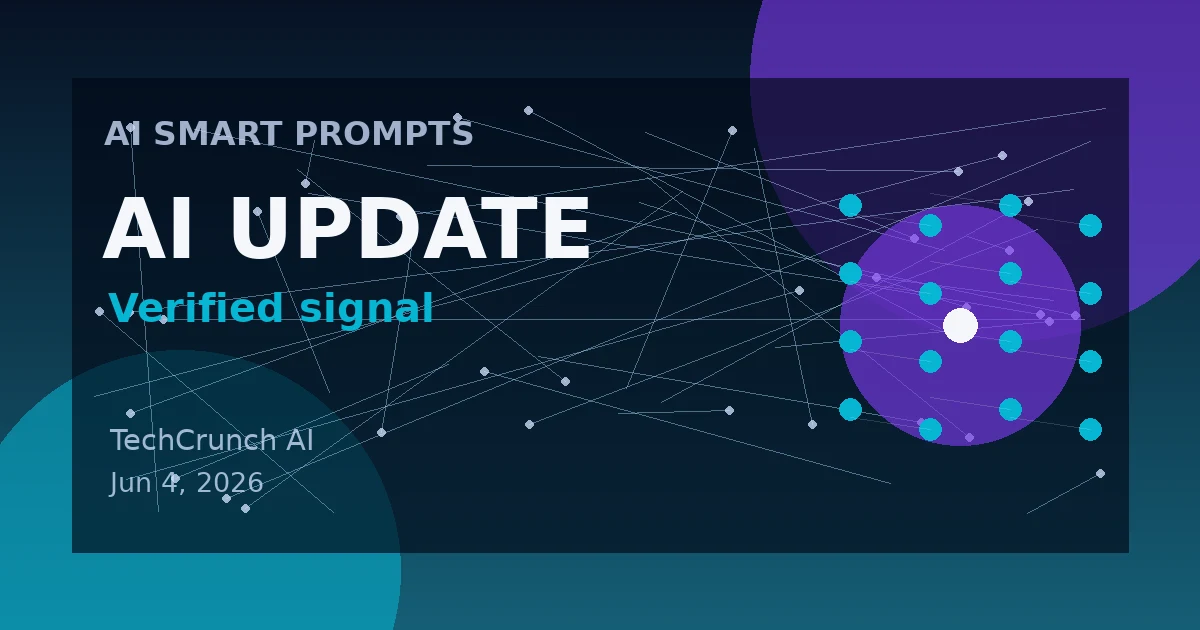 AI SMART PROMPTS

AI UPDATE

Verified signal

TechCrunch AI
Jun 4, 2026